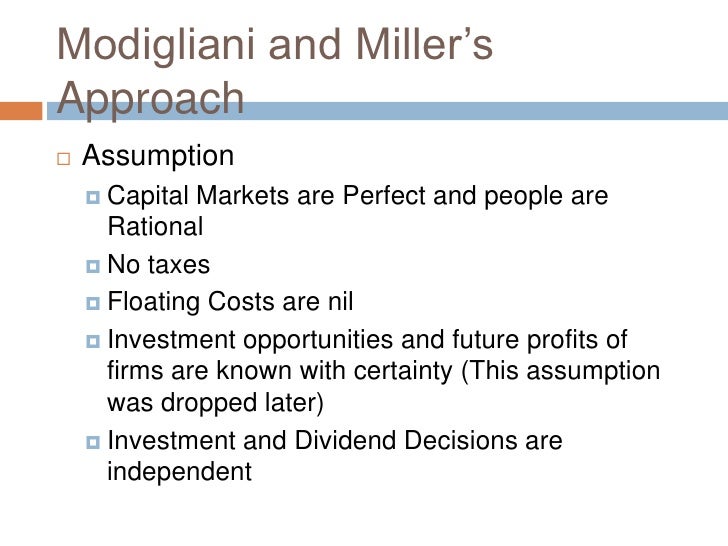 Modigliani and Miller's Approach

Assumption

Capital Markets are Perfect and people are Rational

No taxes

Floating Costs are nil

Investment opportunities and future profits of firms are known with certainty (This assumption was dropped later)

Investment and Dividend Decisions are independent